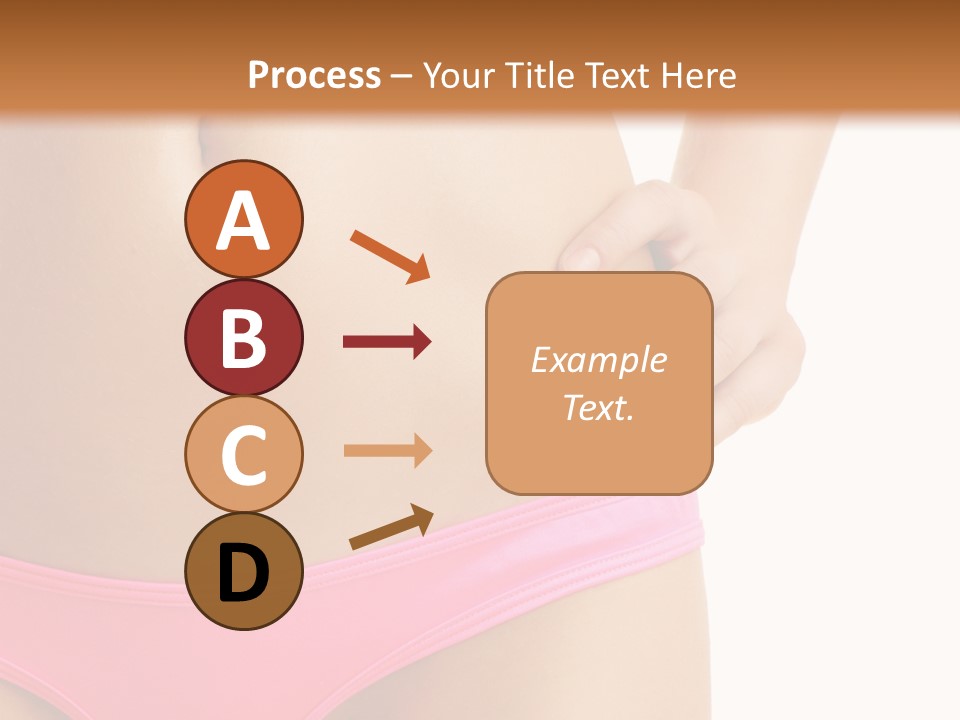 Process – Your Title Text Here

A

B

C

D

Example Text.